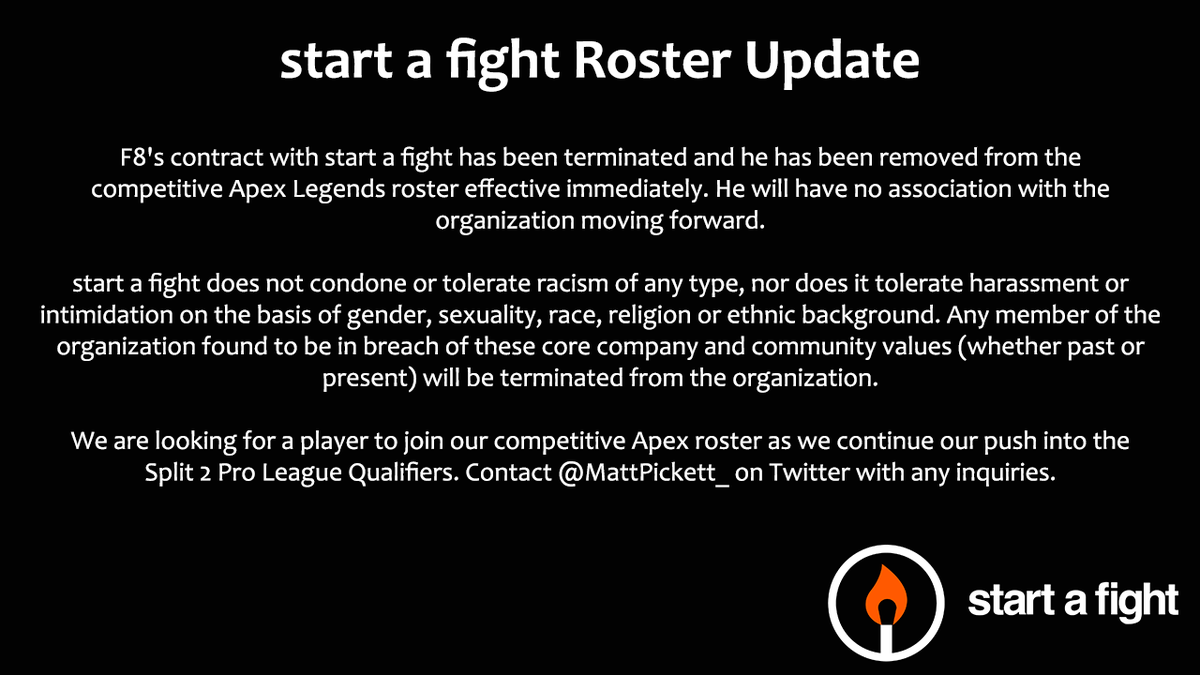 start a fight Roster Update

F8's contract with start a fight has been terminated and he has been removed from the competitive Apex Legends roster effective immediately. He will have no association with the organization moving forward.

start a fight does not condone or tolerate racism of any type, nor does it tolerate harassment or intimidation on the basis of gender, sexuality, race, religion or ethnic background. Any member of the organization found to be in breach of these core company and community values (whether past or present) will be terminated from the organization.

We are looking for a player to join our competitive Apex roster as we continue our push into the Split 2 Pro League Qualifiers. Contact @MattPickett_ on Twitter with any inquiries.

start a fight